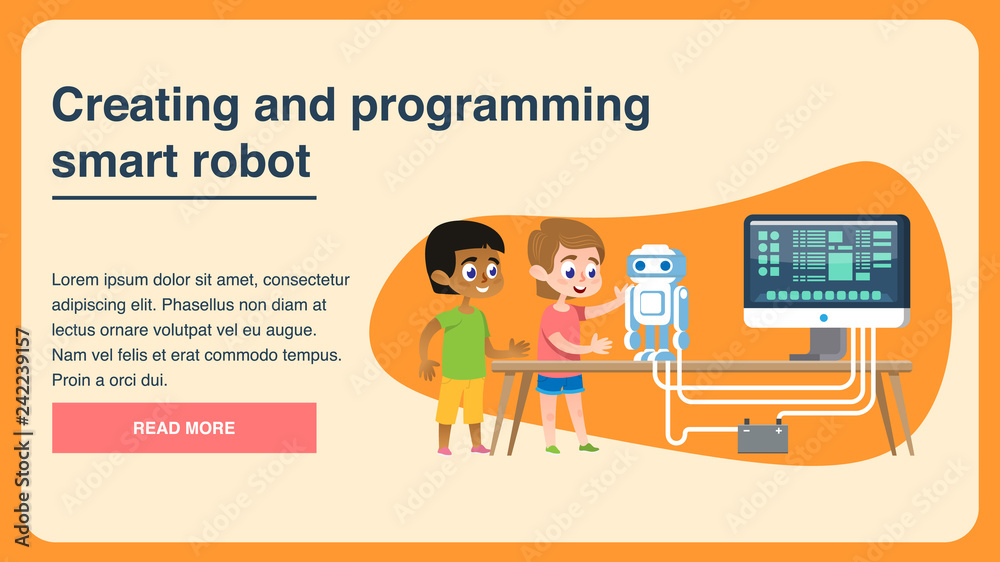 Creating and programming smart robot

Lorem ipsum dolor sit amet, consectetur adipiscing elit. Phasellus non diam at lectus ornare volutpat vel eu augue. Nam vel felis et erat commodo tempus. Proin a orci dui.

READ MORE

Adobe Stock | #242239157